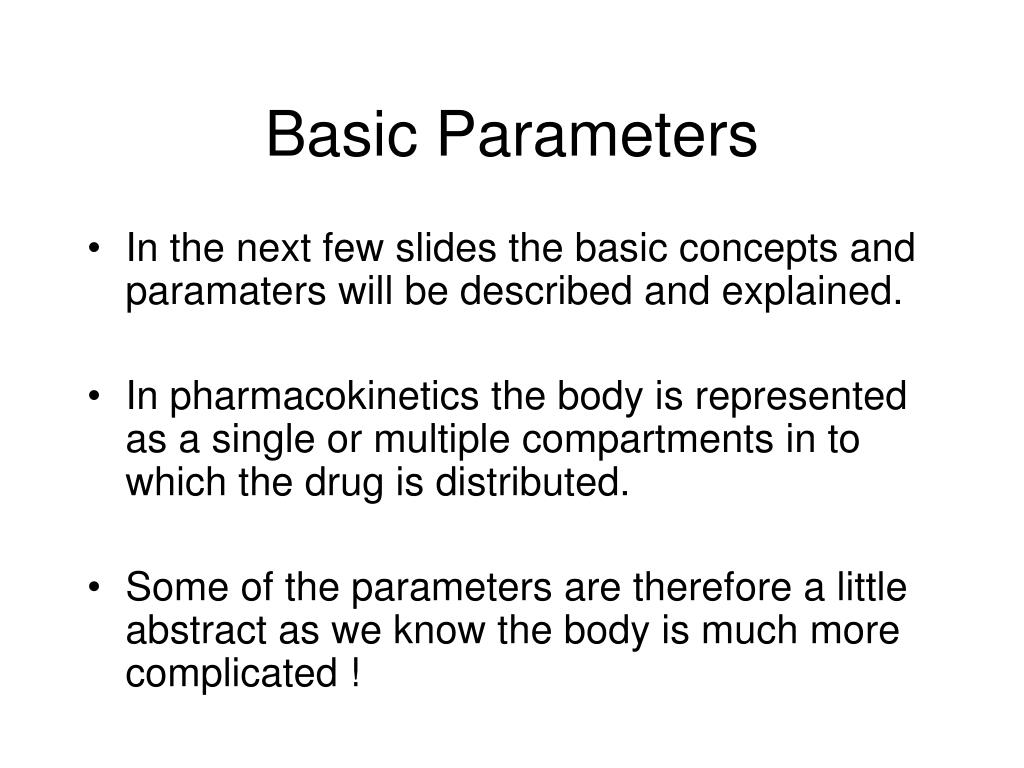 Basic Parameters

• In the next few slides the basic concepts and paramaters will be described and explained.

• In pharmacokinetics the body is represented as a single or multiple compartments in to which the drug is distributed.

• Some of the parameters are therefore a little abstract as we know the body is much more complicated !